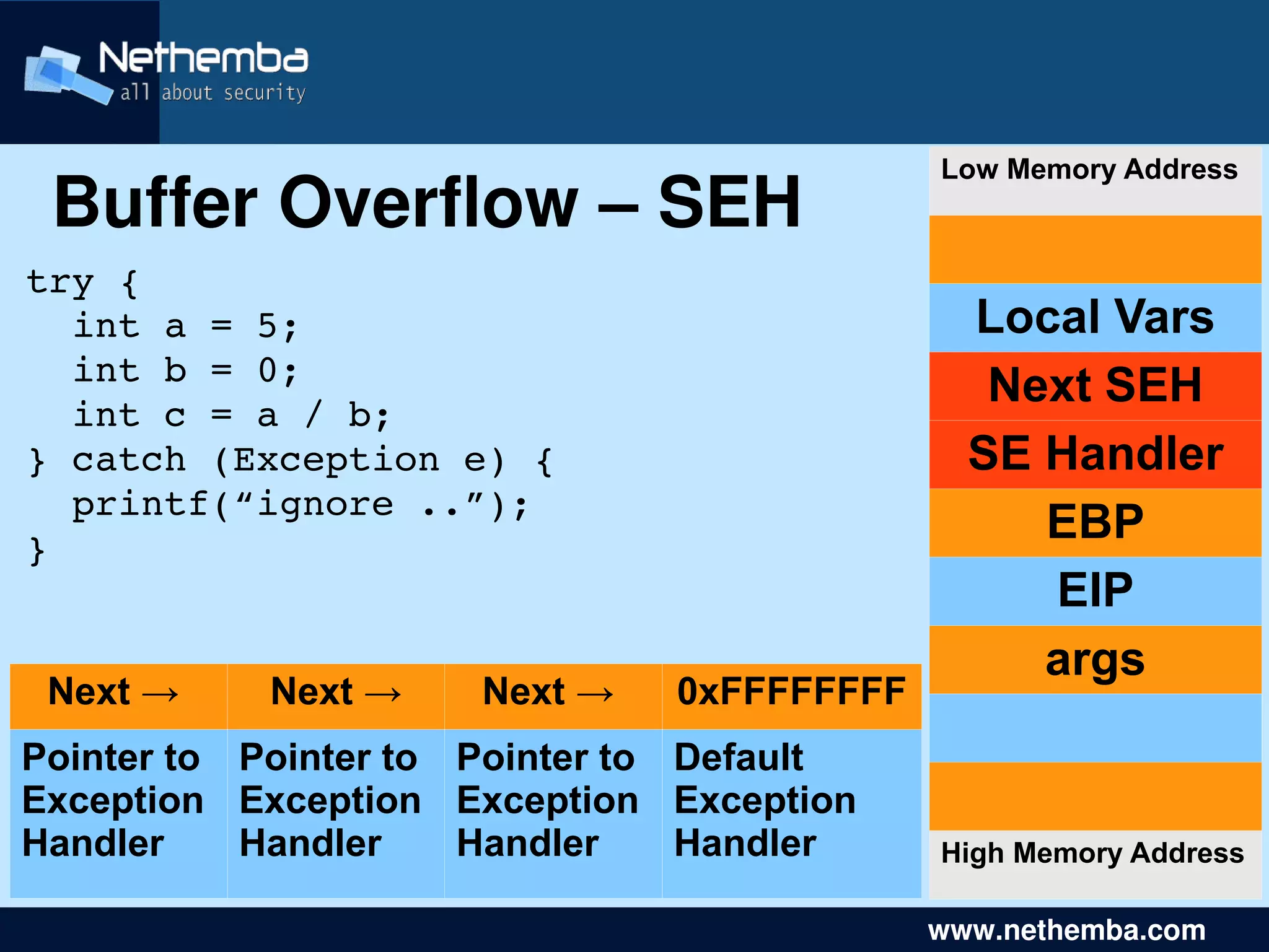 Nethemba
all about security

Buffer Overflow – SEH

try {
  int a = 5;
  int b = 0;
  int c = a / b;
} catch (Exception e) {
  printf(“ignore ..”);
}

| Next → | Next → | Next → | 0xFFFFFFFF |
|---|---|---|---|
| Pointer to Exception Handler | Pointer to Exception Handler | Pointer to Exception Handler | Default Exception Handler |

Low Memory Address

Local Vars
Next SEH
SE Handler
EBP
EIP
args

High Memory Address

www.nethemba.com